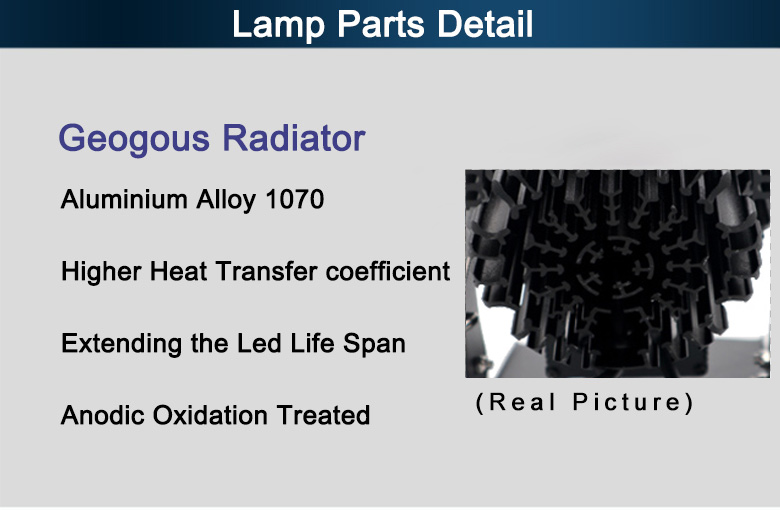 Lamp Parts Detail

Geogous Radiator

Aluminium Alloy 1070

Higher Heat Transfer coefficient

Extending the Led Life Span

Anodic Oxidation Treated

(Real Picture)